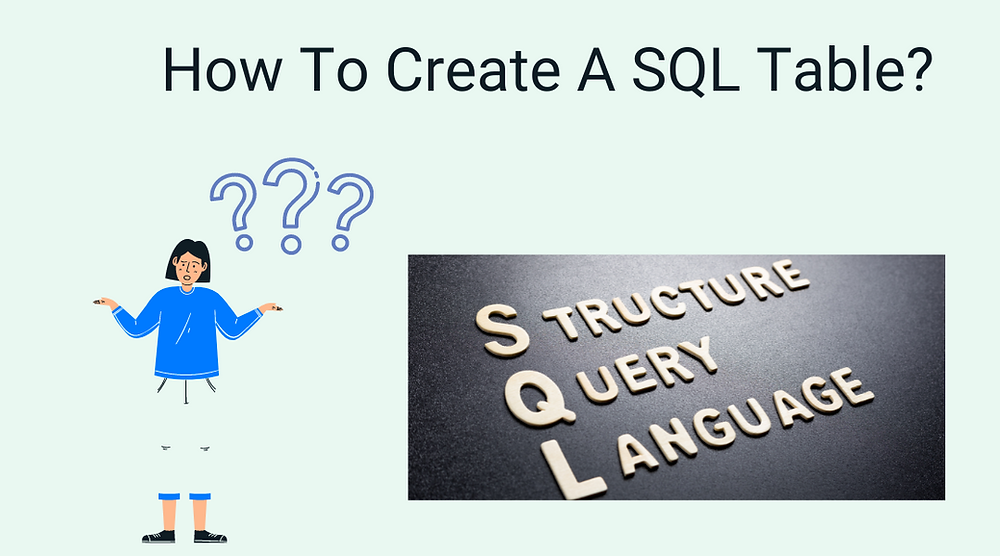 How To Create A SQL Table?

???

STRUCTURE
QUERY
LANGUAGE